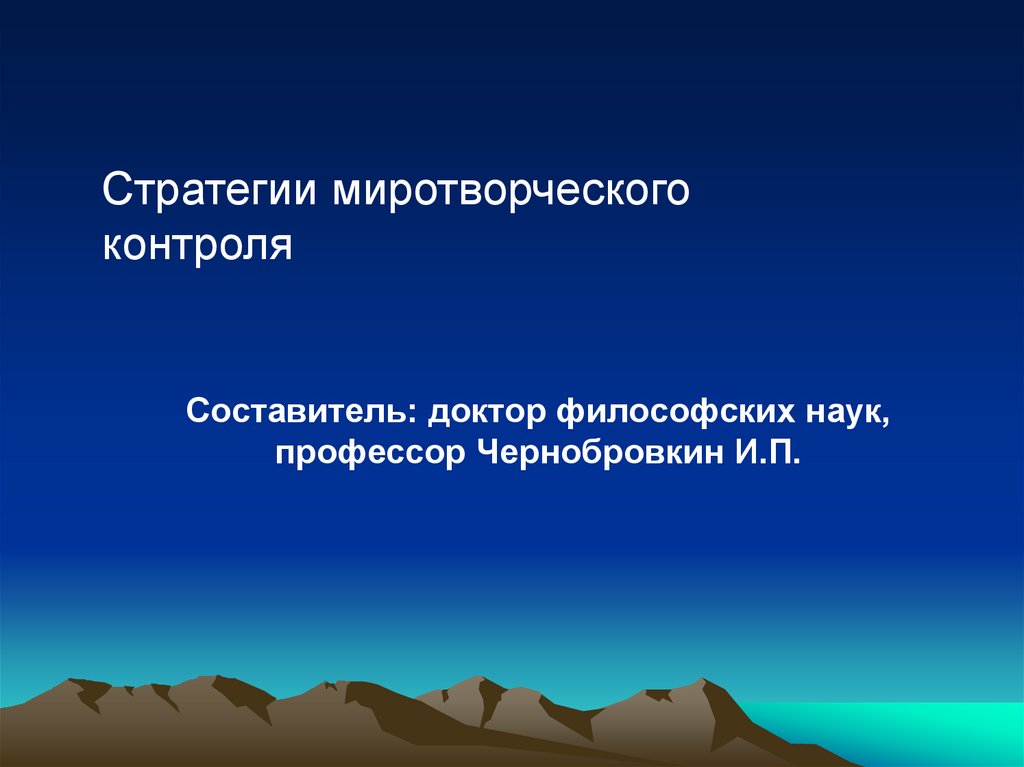 Стратегии миротворческого контроля

Составитель: доктор философских наук, профессор Чернобровкин И.П.